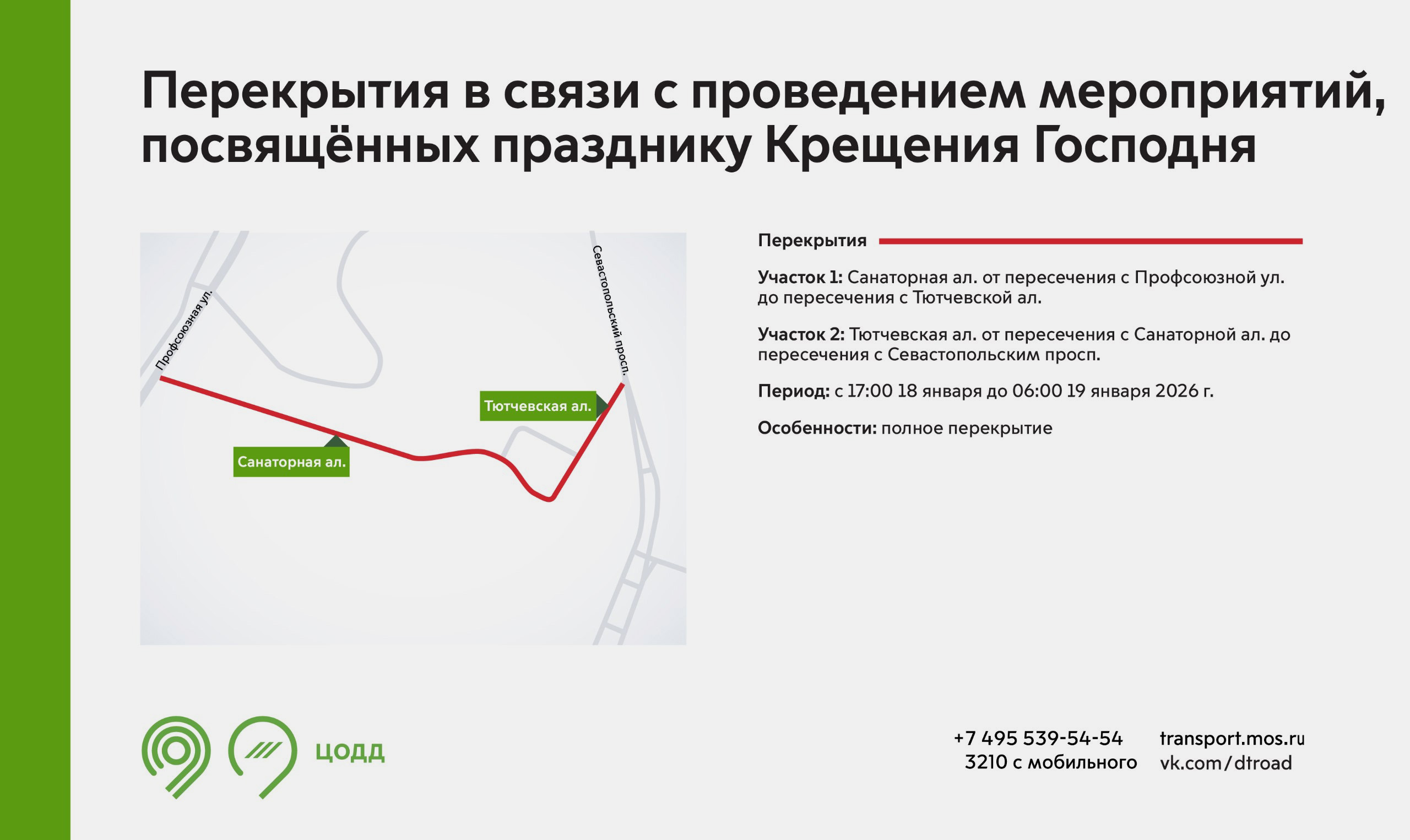 Перекрытия в связи с проведением мероприятий, посвящённых празднику Крещения Господня

Профсоюзная ул.

Севастопольский просп.

Тютчевская ал.

Санаторная ал.

Перекрытия

Участок 1: Санаторная ал. от пересечения с Профсоюзной ул. до пересечения с Тютчевской ал.

Участок 2: Тютчевская ал. от пересечения с Санаторной ал. до пересечения с Севастопольским просп.

Период: с 17:00 18 января до 06:00 19 января 2026 г.

Особенности: полное перекрытие

ЦОДД

+7 495 539-54-54
3210 с мобильного

transport.mos.ru
vk.com/dtroad